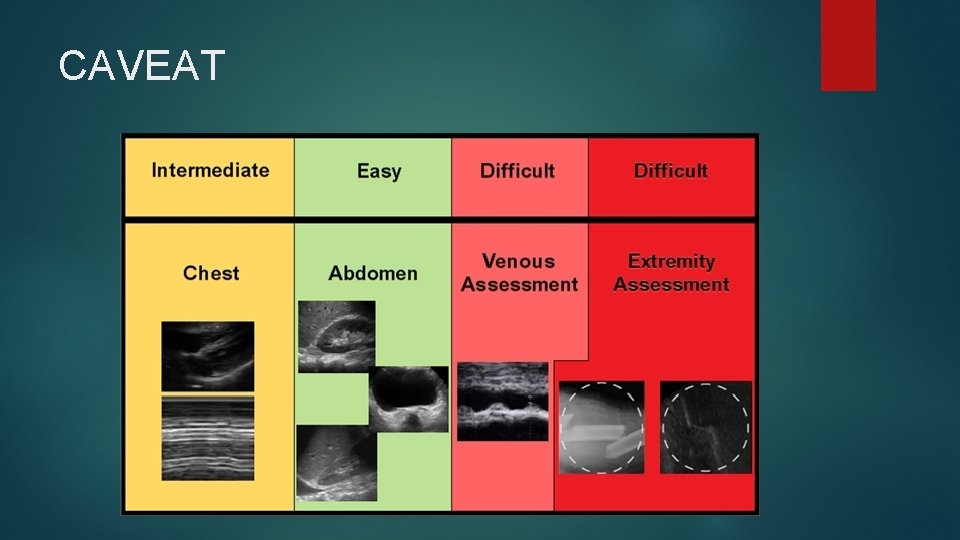 CAVEAT

| Intermediate | Easy | Difficult | Difficult |
|---|---|---|---|
| Chest | Abdomen | Venous Assessment | Extremity Assessment |